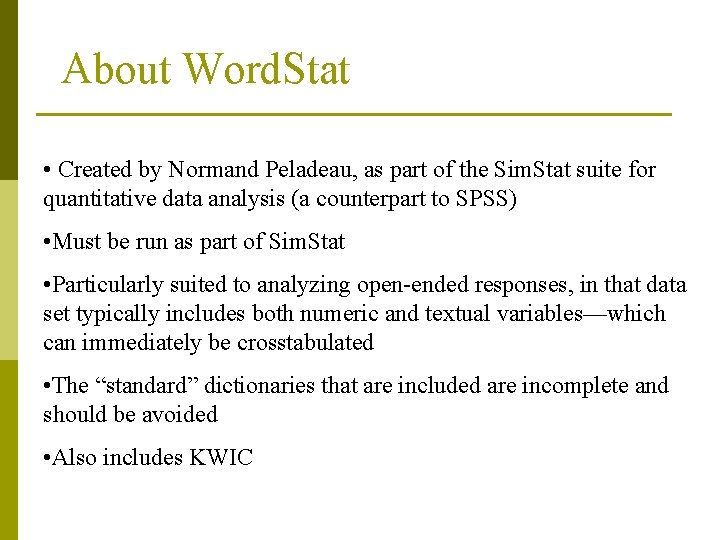 About WordStat

• Created by Normand Peladeau, as part of the SimStat suite for quantitative data analysis (a counterpart to SPSS)

•Must be run as part of SimStat

•Particularly suited to analyzing open-ended responses, in that data set typically includes both numeric and textual variables—which can immediately be crosstabulated

•The “standard” dictionaries that are included are incomplete and should be avoided

•Also includes KWIC